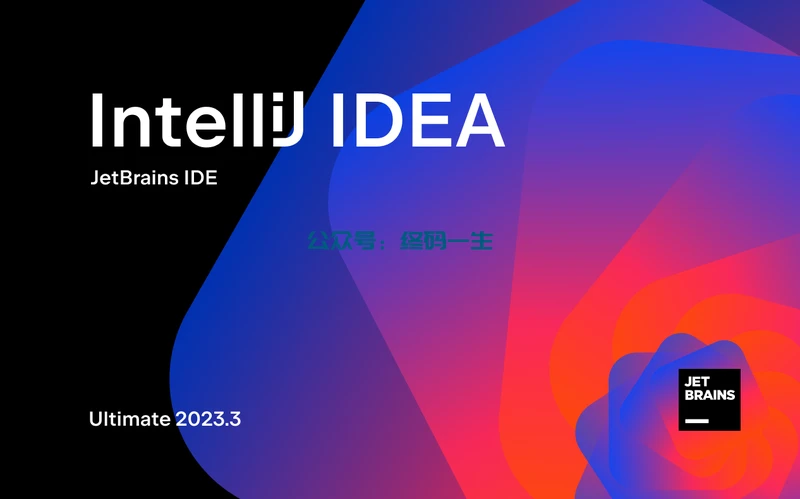 IntelliJ IDEA
JetBrains IDE

公众号：终码一生

Ultimate 2023.3

JET
BRAINS